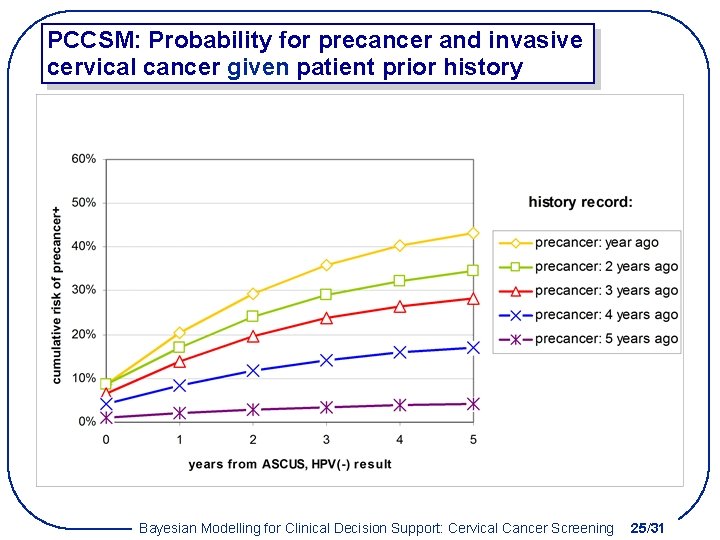 PCCSM: Probability for precancer and invasive cervical cancer given patient prior history

cumulative risk of precancer+

60%
50%
40%
30%
20%
10%
0%

0
1
2
3
4
5

years from ASCUS, HPV(-) result

history record:

precancer: year ago
precancer: 2 years ago
precancer: 3 years ago
precancer: 4 years ago
precancer: 5 years ago

Bayesian Modelling for Clinical Decision Support: Cervical Cancer Screening 25/31